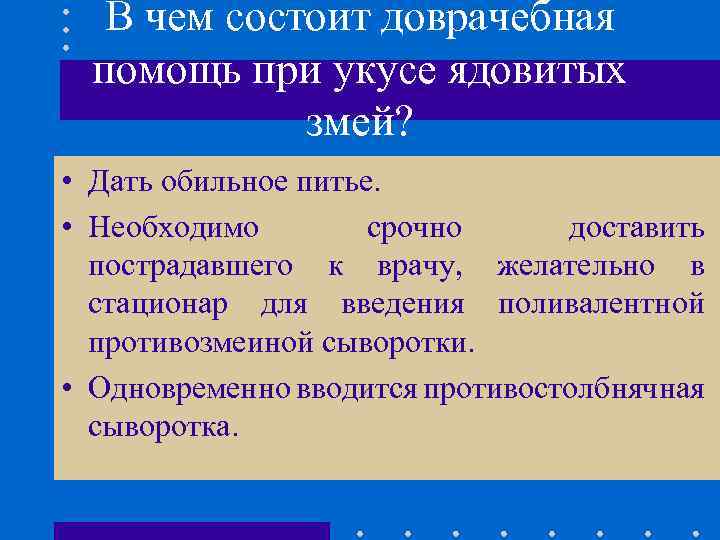 В чем состоит доврачебная помощь при укусе ядовитых змей?

• Дать обильное питье.
• Необходимо срочно доставить пострадавшего к врачу, желательно в стационар для введения поливалентной противозмеиной сыворотки.
• Одновременно вводится противостолбнячная сыворотка.